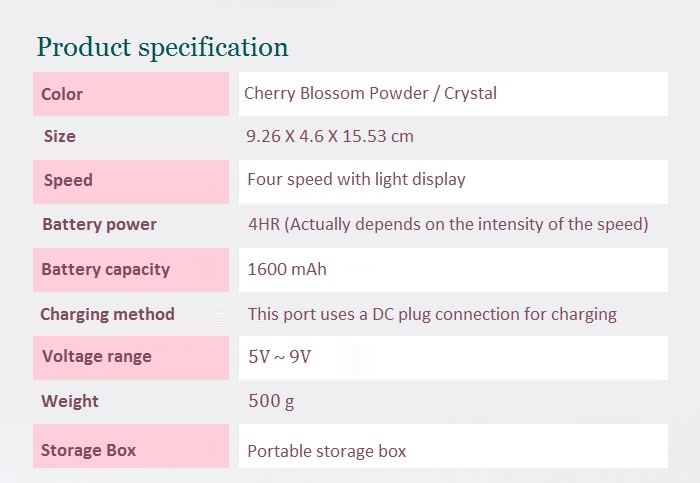 Product specification

| Color | Cherry Blossom Powder / Crystal |
|---|---|
| Size | 9.26 X 4.6 X 15.53 cm |
| Speed | Four speed with light display |
| Battery power | 4HR (Actually depends on the intensity of the speed) |
| Battery capacity | 1600 mAh |
| Charging method | This port uses a DC plug connection for charging |
| Voltage range | 5V ~ 9V |
| Weight | 500 g |
| Storage Box | Portable storage box |